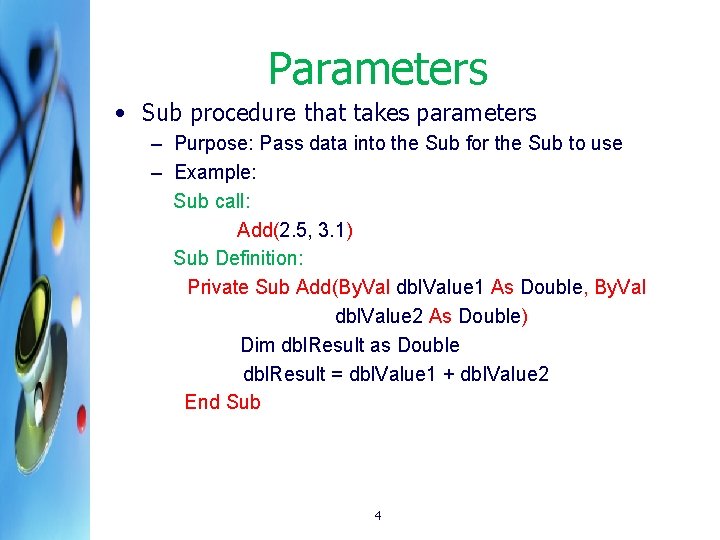 Parameters

• Sub procedure that takes parameters
– Purpose: Pass data into the Sub for the Sub to use
– Example:
Sub call:
Add(2.5, 3.1)
Sub Definition:
Private Sub Add(ByVal dblValue1 As Double, ByVal dblValue2 As Double)
Dim dblResult as Double
dblResult = dblValue1 + dblValue2
End Sub

4